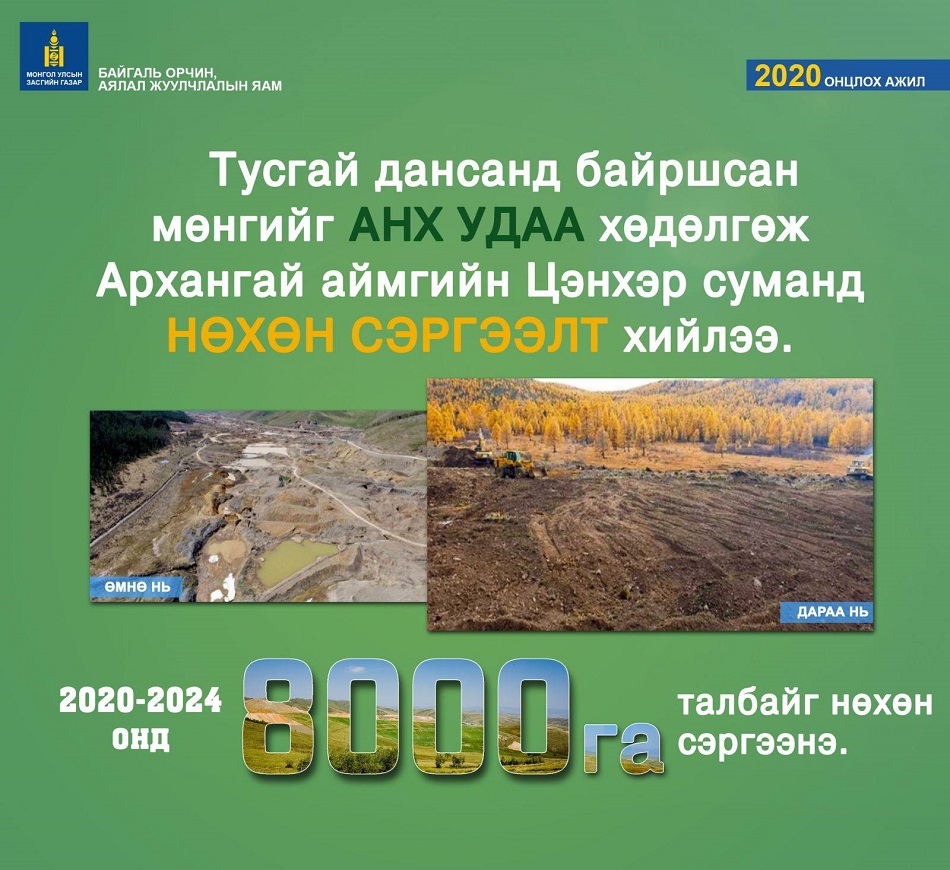 МОНГОЛ УЛСЫН ЗАСГИЙН ГАЗАР

БАЙГАЛЬ ОРЧИН, АЯЛАЛ ЖУУЛЧЛАЛЫН ЯАМ

2020 ОНЦЛОХ АЖИЛ

Тусгай дансанд байршсан мөнгийг АНХ УДАА хөдөлгөж Архангай аймгийн Цэнхэр суманд НӨХӨН СЭРГЭЭЛТ хийлээ.

ӨМНӨ НЬ

ДАРАА НЬ

2020-2024 ОНД

8000га

талбайг нөхөн сэргээнэ.